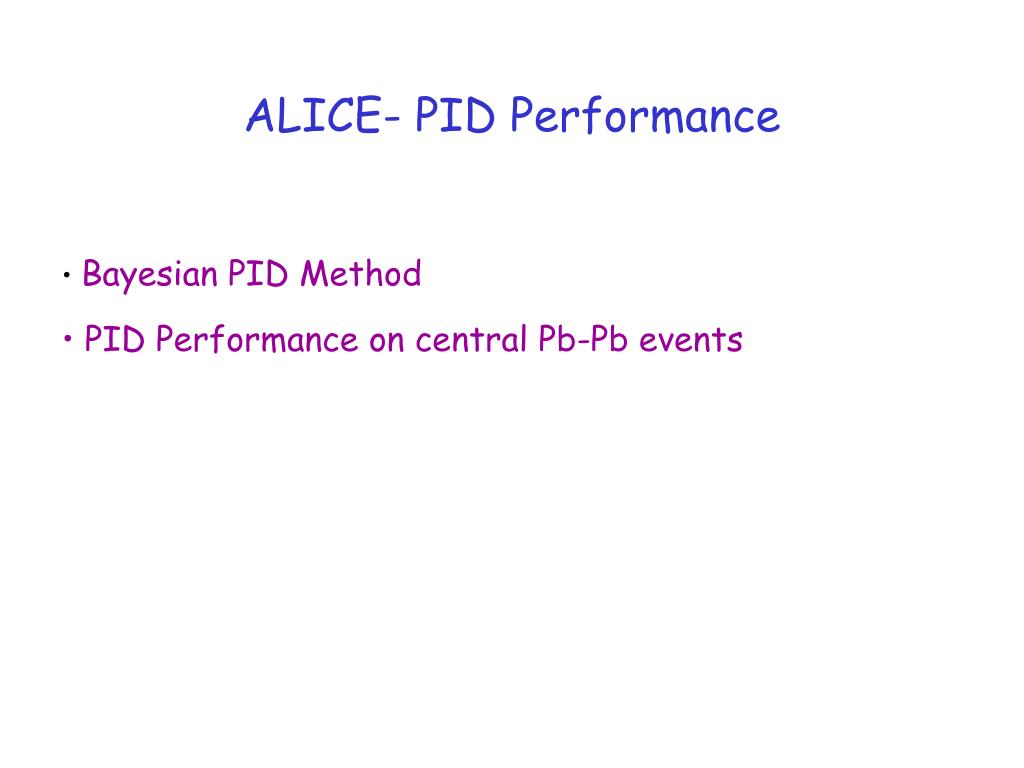 ALICE- PID Performance

• Bayesian PID Method

• PID Performance on central Pb-Pb events